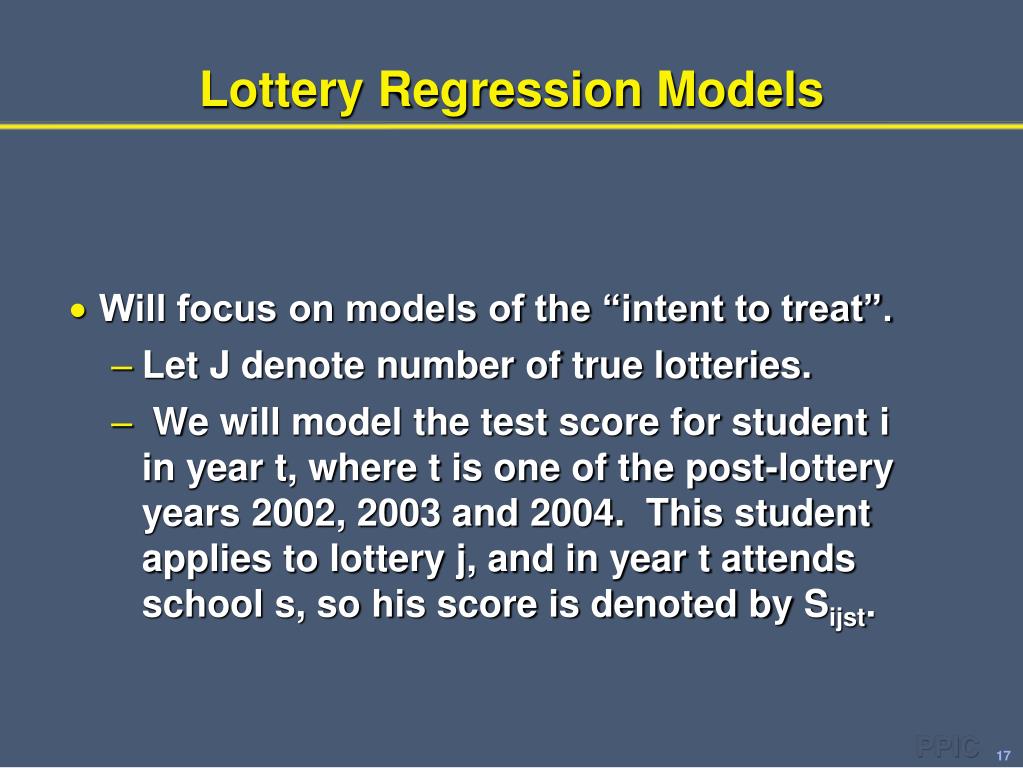 Lottery Regression Models

• Will focus on models of the “intent to treat”.

– Let J denote number of true lotteries.

– We will model the test score for student i in year t, where t is one of the post-lottery years 2002, 2003 and 2004. This student applies to lottery j, and in year t attends school s, so his score is denoted by $S_{ijst}$.

PPIC 17